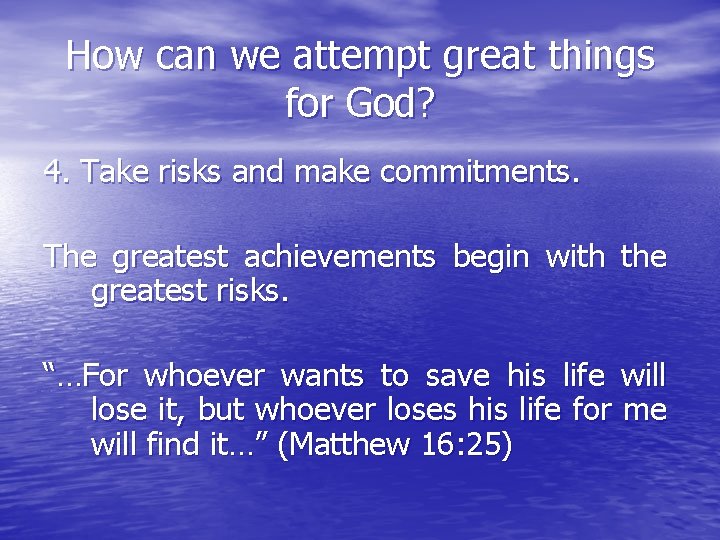 How can we attempt great things for God?

4. Take risks and make commitments.

The greatest achievements begin with the greatest risks.

“…For whoever wants to save his life will lose it, but whoever loses his life for me will find it…” (Matthew 16:25)